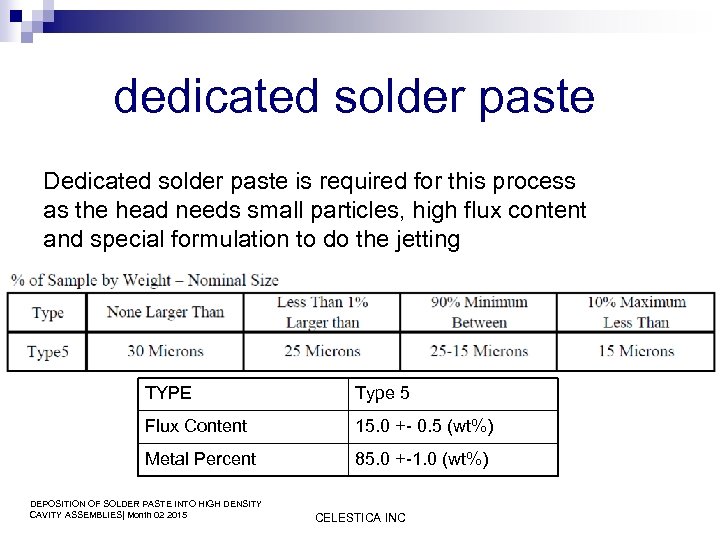 dedicated solder paste

Dedicated solder paste is required for this process as the head needs small particles, high flux content and special formulation to do the jetting

% of Sample by Weight – Nominal Size

| Type | None Larger Than | Less Than 1% Larger than | 90% Minimum Between | 10% Maximum Less Than |
|---|---|---|---|---|
| Type5 | 30 Microns | 25 Microns | 25-15 Microns | 15 Microns |

| TYPE | Type 5 |
|---|---|
| Flux Content | 15.0 +- 0.5 (wt%) |
| Metal Percent | 85.0 +-1.0 (wt%) |

DEPOSITION OF SOLDER PASTE INTO HIGH DENSITY CAVITY ASSEMBLIES| Month 02 2015

CELESTICA INC